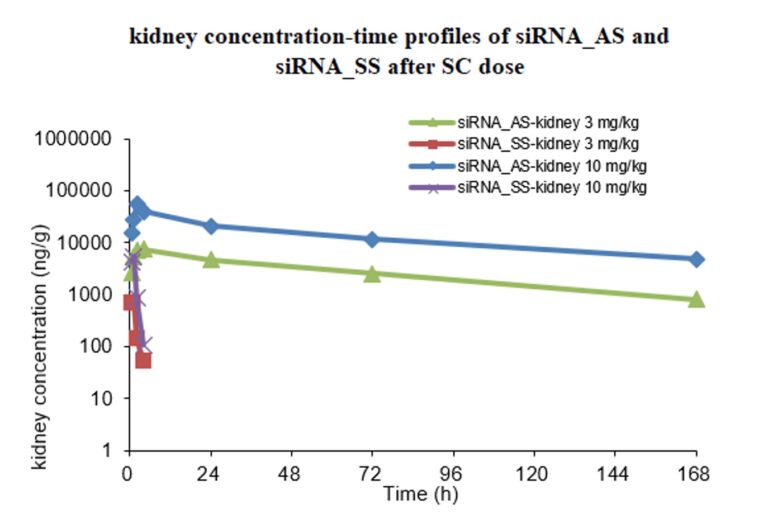 kidney concentration-time profiles of siRNA_AS and siRNA_SS after SC dose

siRNA_AS-kidney 3 mg/kg
siRNA_SS-kidney 3 mg/kg
siRNA_AS-kidney 10 mg/kg
siRNA_SS-kidney 10 mg/kg

kidney concentration (ng/g)

1000000
100000
10000
1000
100
10
1

0 24 48 72 96 120 144 168
Time (h)